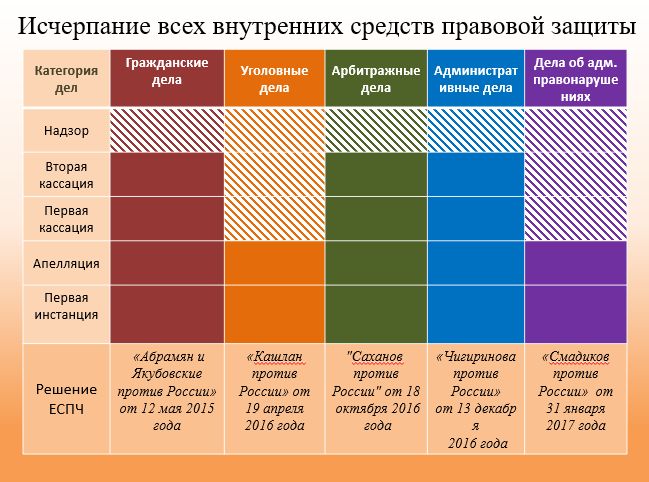 Исчерпание всех внутренних средств правовой защиты

| Категория дел | Гражданские дела | Уголовные дела | Арбитражные дела | Административные дела | Дела об адм. правонарушениях |
|---|---|---|---|---|---|
| Надзор | | | | | |
| Вторая кассация | | | | | |
| Первая кассация | | | | | |
| Апелляция | | | | | |
| Первая инстанция | | | | | |
| Решение ЕСПЧ | «Абрамян и Якубовские против России» от 12 мая 2015 года | «Кашлан против России» от 19 апреля 2016 года | "Саханов против России" от 18 октября 2016 года | «Чигиринова против России» от 13 декабря 2016 года | «Смадиков против России» от 31 января 2017 года |